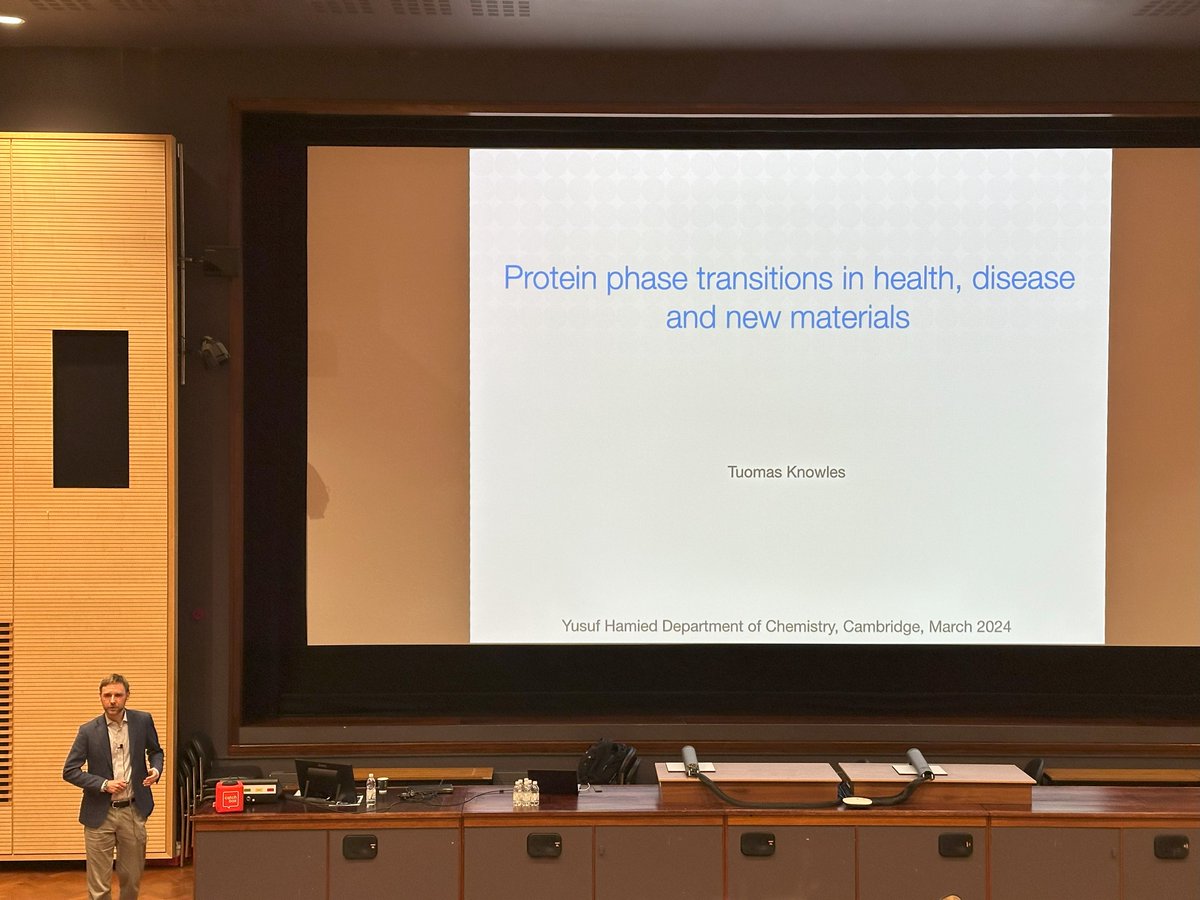 Protein phase transitions in health, disease and new materials

Tuomas Knowles

Yusuf Hamied Department of Chemistry, Cambridge, March 2024